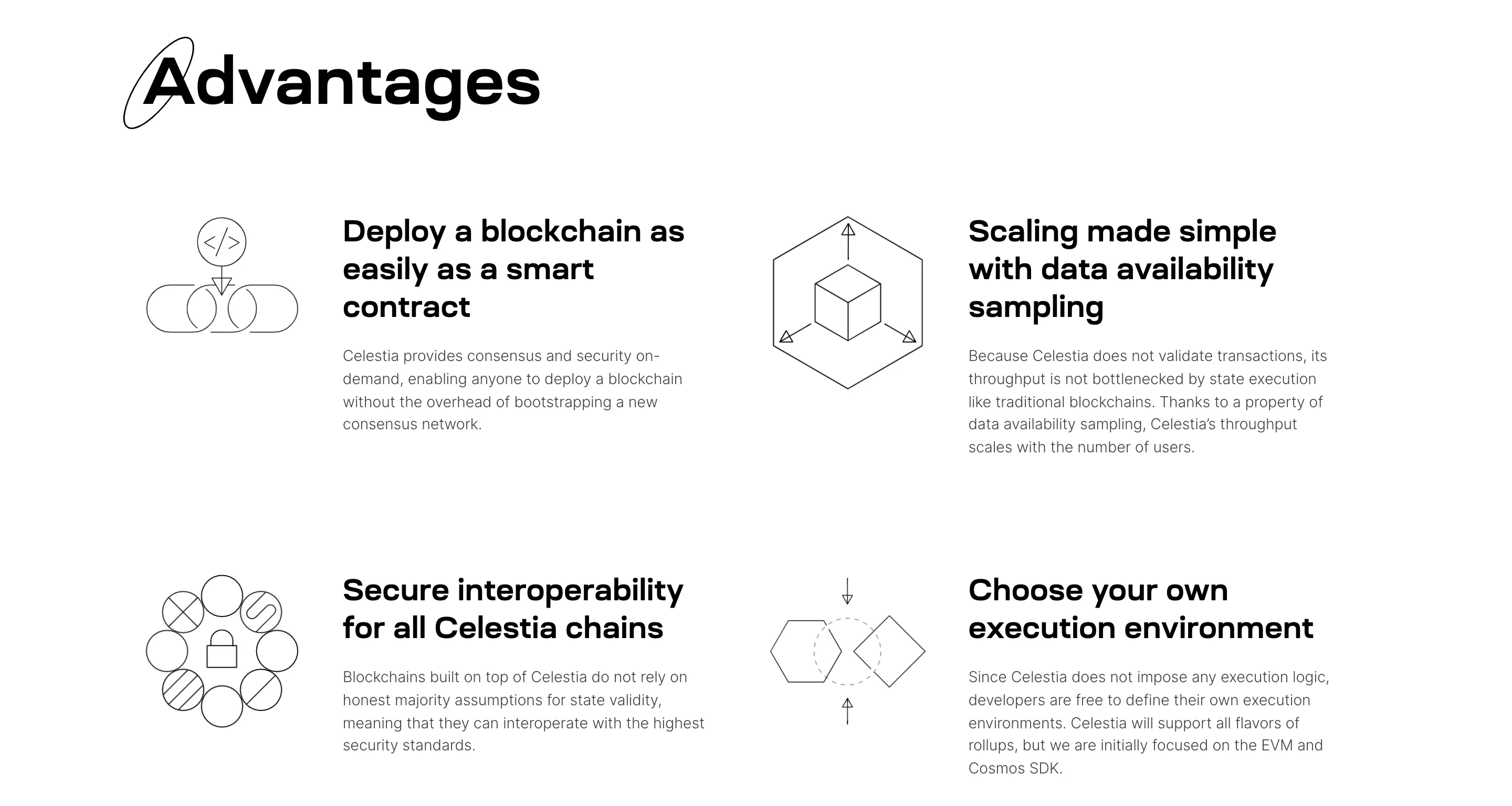 Advantages

</>

Deploy a blockchain as easily as a smart contract

Celestia provides consensus and security on-demand, enabling anyone to deploy a blockchain without the overhead of bootstrapping a new consensus network.

Scaling made simple with data availability sampling

Because Celestia does not validate transactions, its throughput is not bottlenecked by state execution like traditional blockchains. Thanks to a property of data availability sampling, Celestia's throughput scales with the number of users.

Secure interoperability for all Celestia chains

Blockchains built on top of Celestia do not rely on honest majority assumptions for state validity, meaning that they can interoperate with the highest security standards.

Choose your own execution environment

Since Celestia does not impose any execution logic, developers are free to define their own execution environments. Celestia will support all flavors of rollups, but we are initially focused on the EVM and Cosmos SDK.